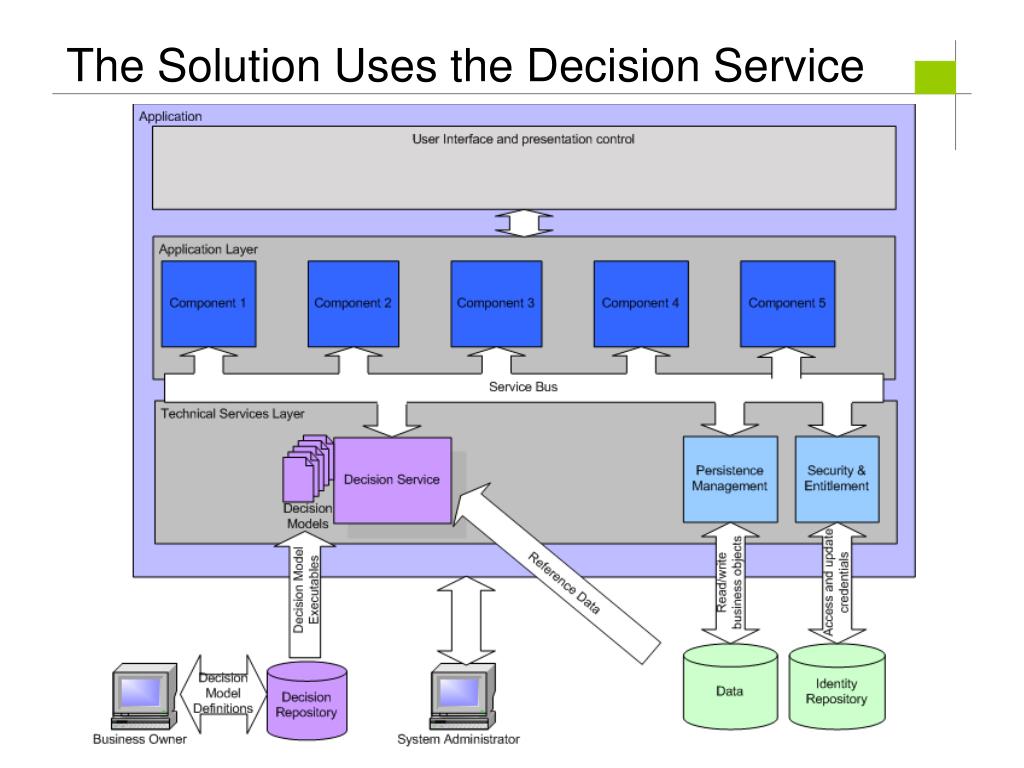 The Solution Uses the Decision Service

Application

User Interface and presentation control

Application Layer

Component 1

Component 2

Component 3

Component 4

Component 5

Service Bus

Technical Services Layer

Decision Models

Decision Service

Persistence Management

Security & Entitlement

Decision Model Executables

Reference Data

Read/write business objects

Access and update credentials

Decision Model Definitions

Decision Repository

Data

Identity Repository

Business Owner

System Administrator